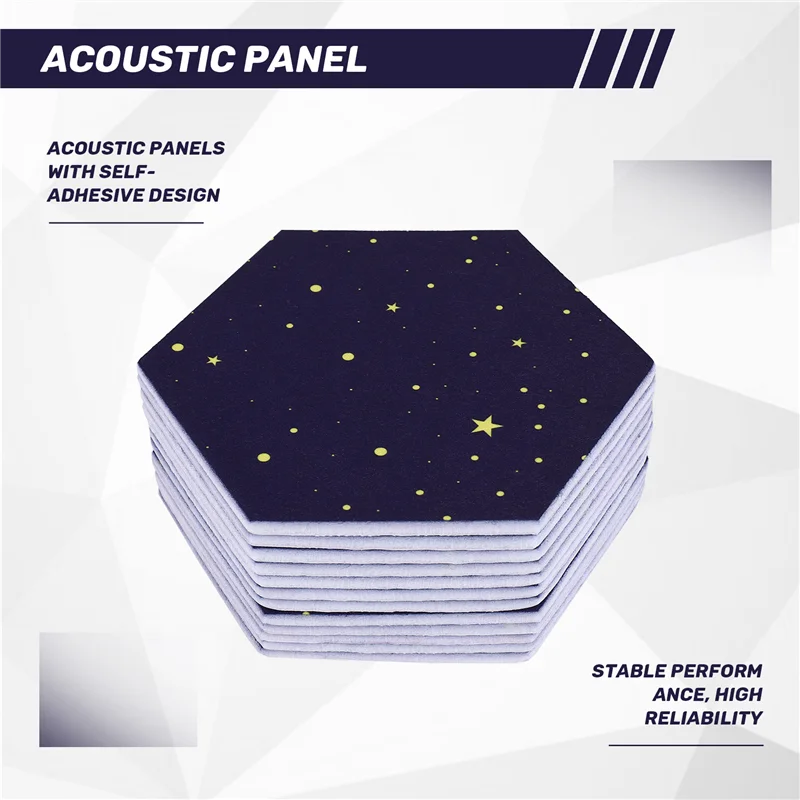 ACOUSTIC PANEL

ACOUSTIC PANELS WITH SELF-ADHESIVE DESIGN

STABLE PERFORM ANCE, HIGH RELIABILITY